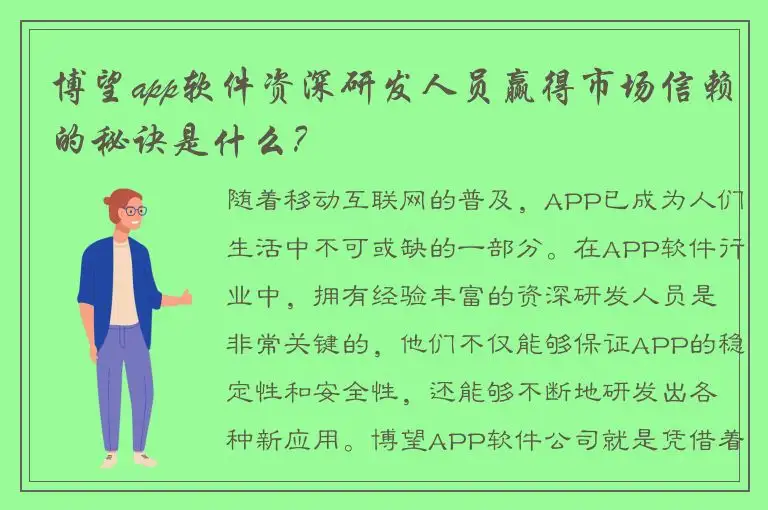 博望app软件资深研发人员赢得市场信赖的秘诀是什么？

随着移动互联网的普及，APP已成为人们生活中不可或缺的一部分。在APP软件行业中，拥有经验丰富的资深研发人员是非常关键的，他们不仅能够保证APP的稳定性和安全性，还能够不断地研发出各种新应用。博望APP软件公司就是凭借着